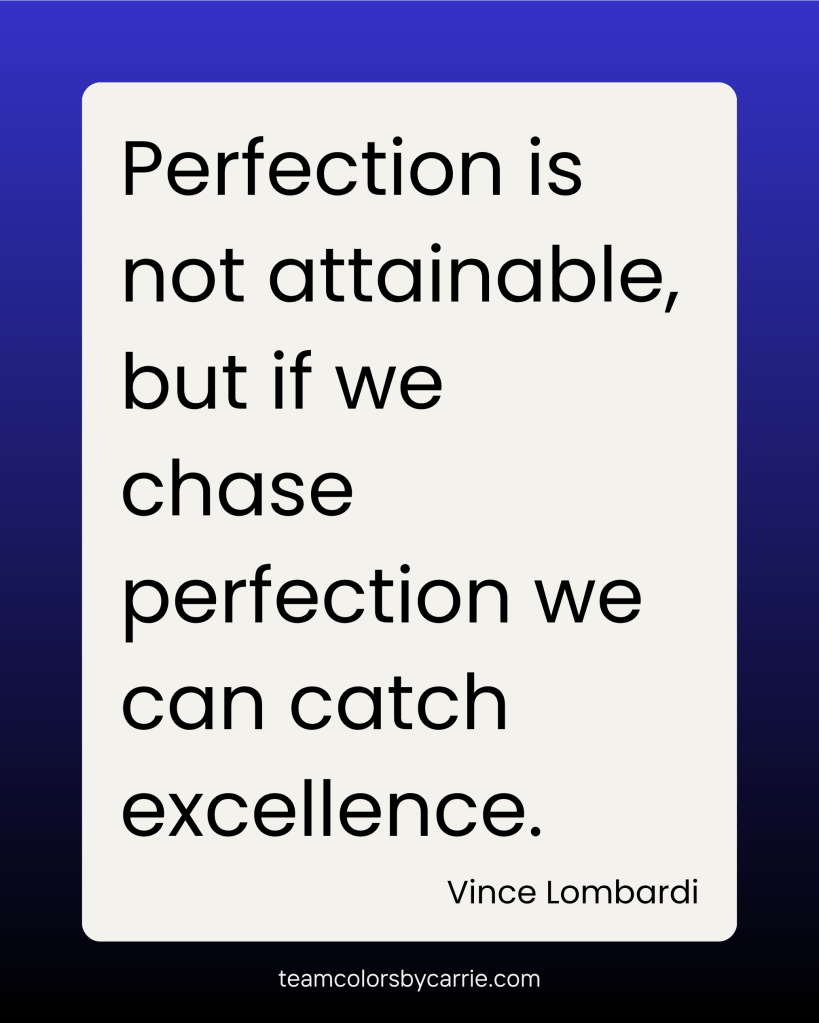 Perfection is not attainable, but if we chase perfection we can catch excellence.

Vince Lombardi

teamcolorsbycarrie.com